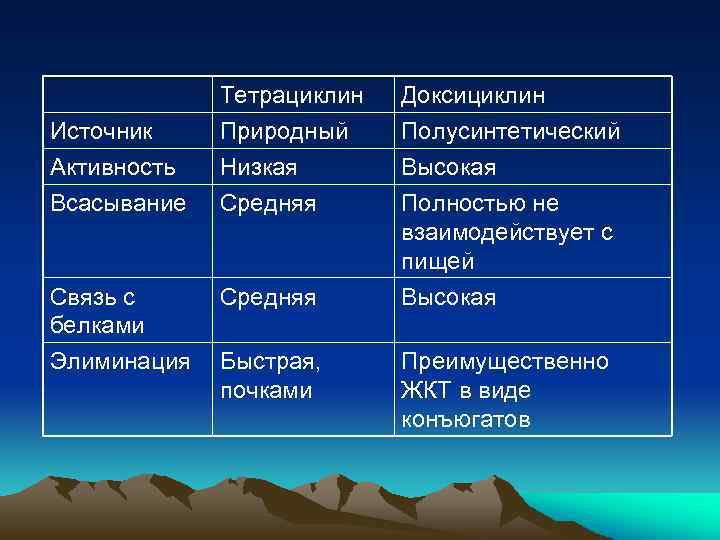 | | Тетрациклин | Доксициклин |
|---|---|---|
| Источник | Природный | Полусинтетический |
| Активность | Низкая | Высокая |
| Всасывание | Средняя | Полностью не взаимодействует с пищей |
| Связь с белками | Средняя | Высокая |
| Элиминация | Быстрая, почками | Преимущественно ЖКТ в виде конъюгатов |